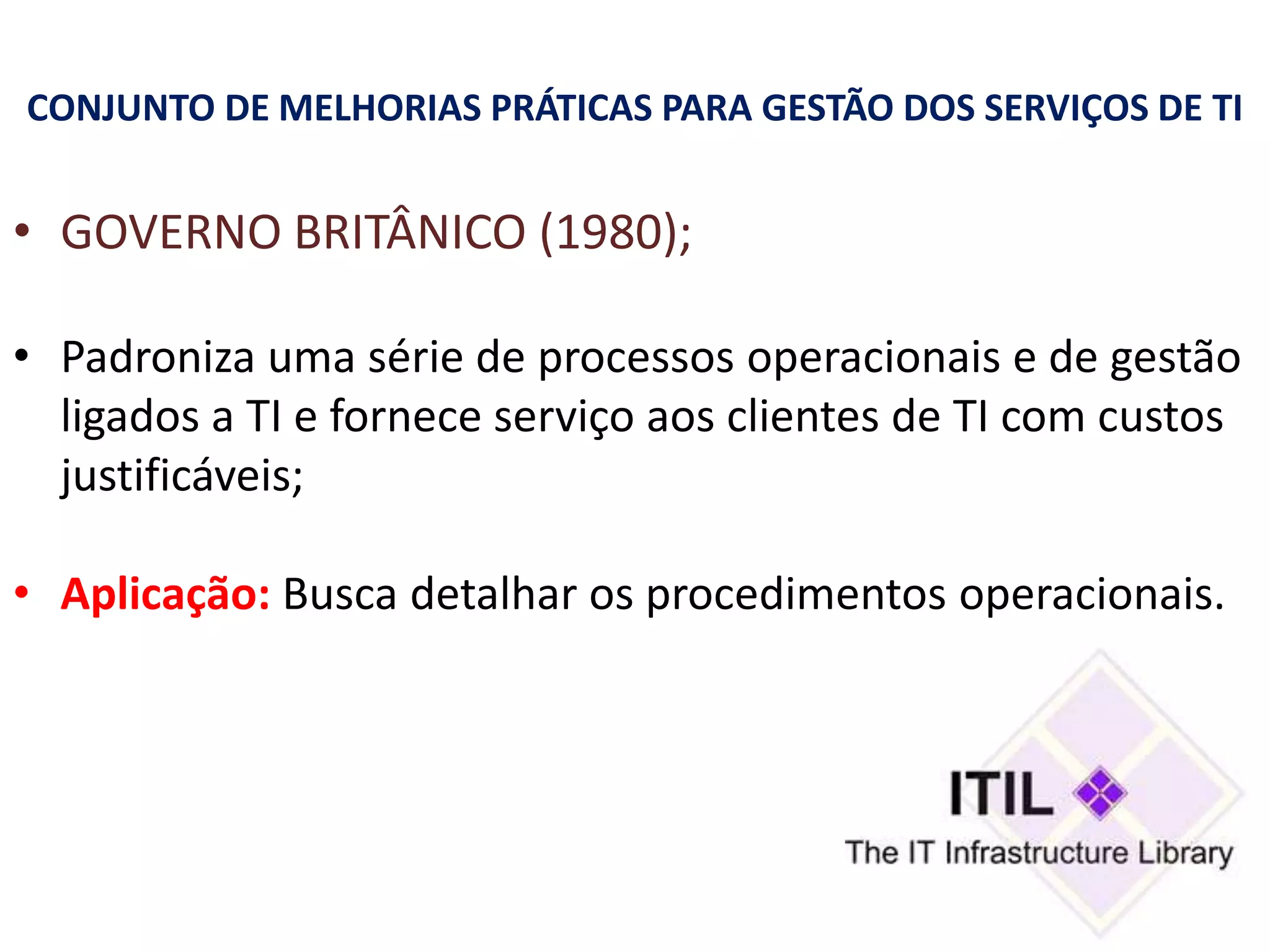 CONJUNTO DE MELHORIAS PRÁTICAS PARA GESTÃO DOS SERVIÇOS DE TI

• GOVERNO BRITÂNICO (1980);

• Padroniza uma série de processos operacionais e de gestão ligados a TI e fornece serviço aos clientes de TI com custos justificáveis;

• Aplicação: Busca detalhar os procedimentos operacionais.

ITIL
The IT Infrastructure Library